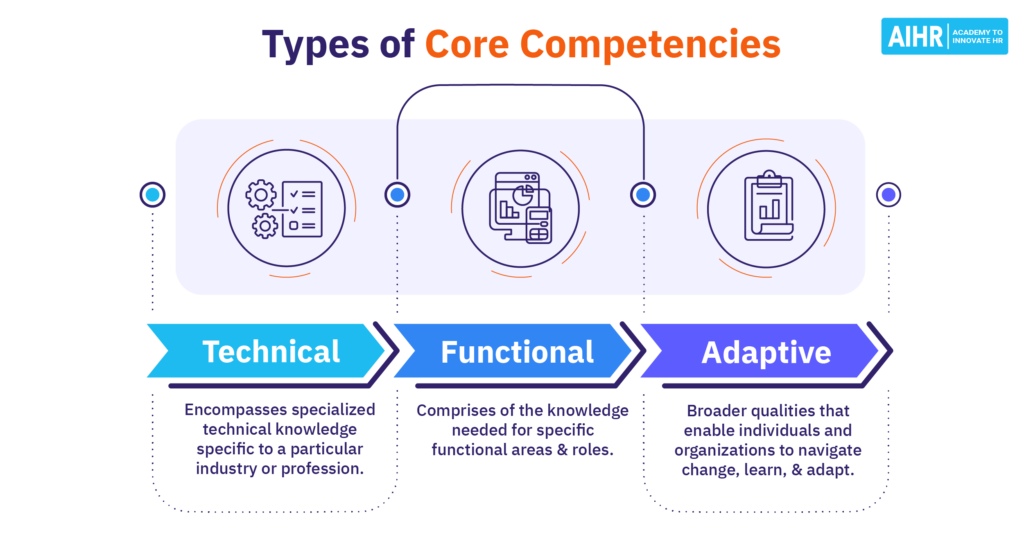 Types of Core Competencies

AIHR ACADEMY TO INNOVATE HR

Technical

Encompasses specialized technical knowledge specific to a particular industry or profession.

Functional

Comprises of the knowledge needed for specific functional areas & roles.

Adaptive

Broader qualities that enable individuals and organizations to navigate change, learn, & adapt.